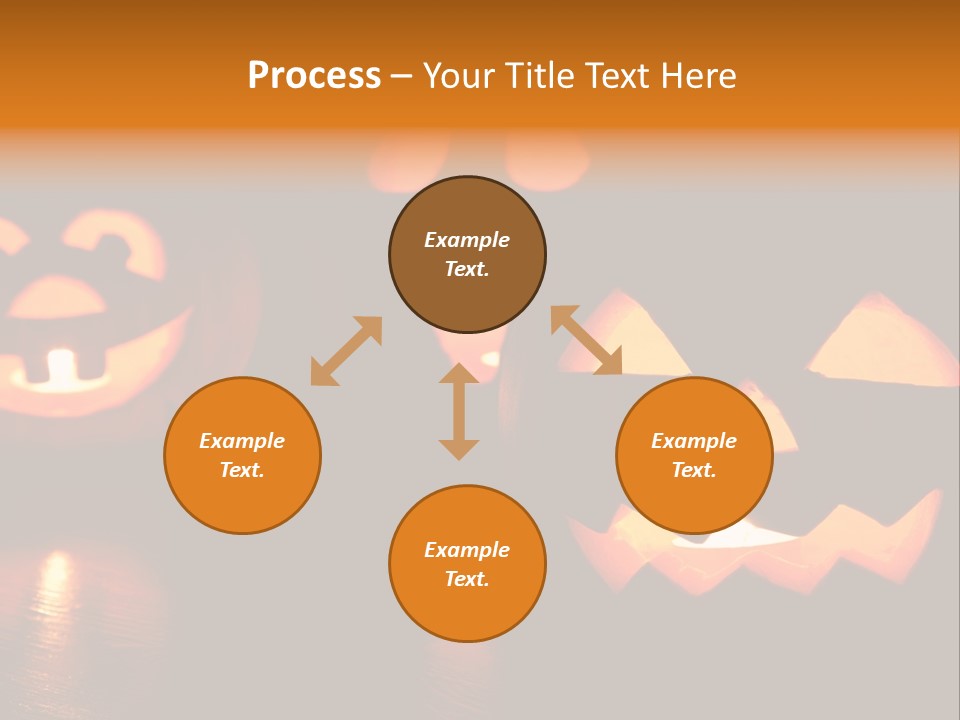 Process – Your Title Text Here

Example Text.

Example Text.

Example Text.

Example Text.